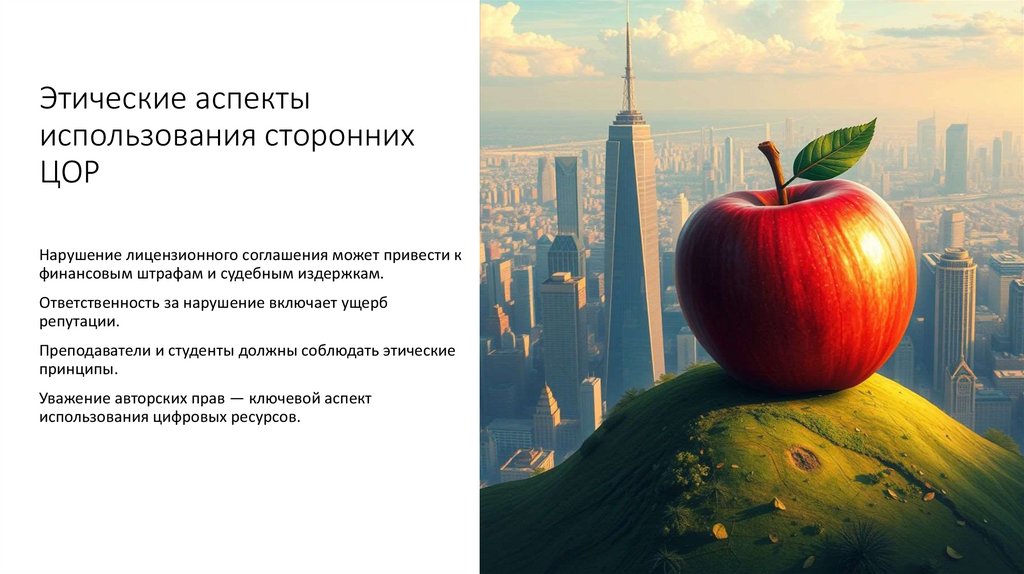 Этические аспекты использования сторонних ЦОР

Нарушение лицензионного соглашения может привести к финансовым штрафам и судебным издержкам.

Ответственность за нарушение включает ущерб репутации.

Преподаватели и студенты должны соблюдать этические принципы.

Уважение авторских прав — ключевой аспект использования цифровых ресурсов.